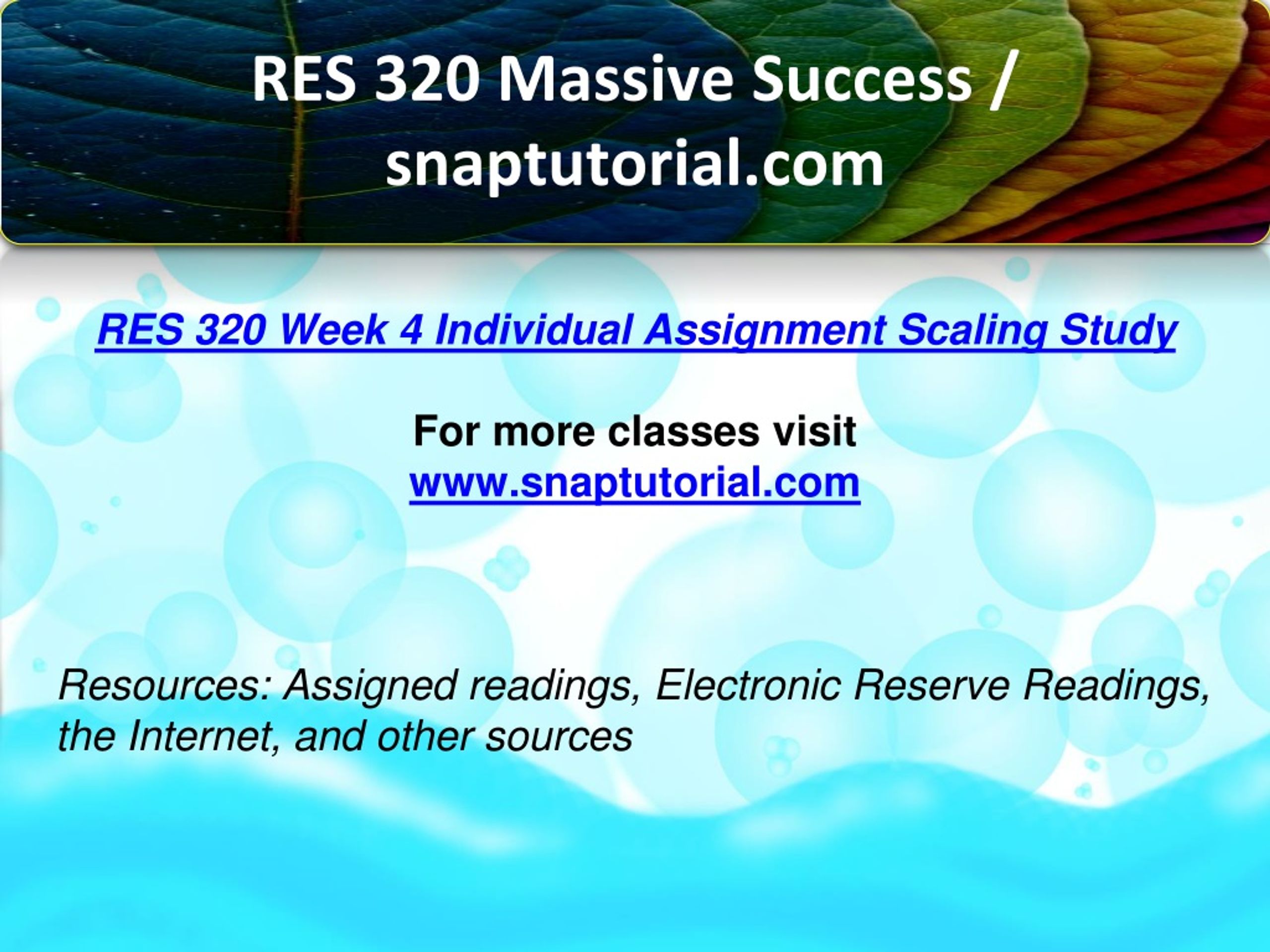 RES 320 Massive Success / snaptutorial.com

RES 320 Week 4 Individual Assignment Scaling Study

For more classes visit
www.snaptutorial.com

Resources: Assigned readings, Electronic Reserve Readings, the Internet, and other sources